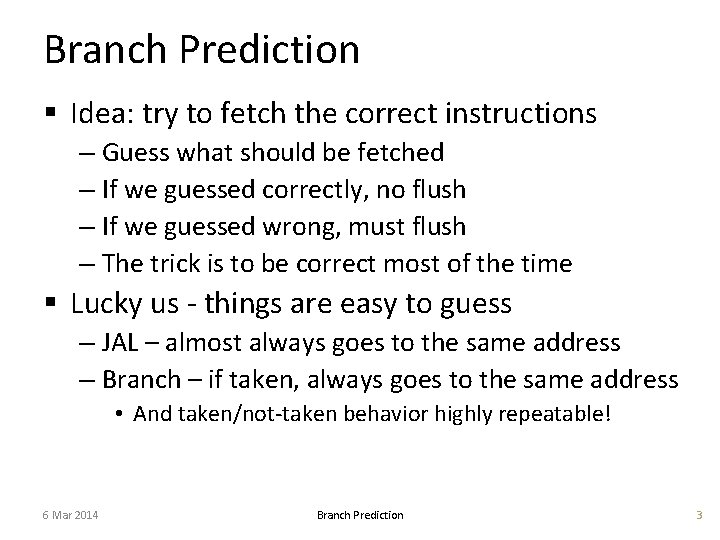 Branch Prediction

▪ Idea: try to fetch the correct instructions
– Guess what should be fetched
– If we guessed correctly, no flush
– If we guessed wrong, must flush
– The trick is to be correct most of the time

▪ Lucky us - things are easy to guess
– JAL – almost always goes to the same address
– Branch – if taken, always goes to the same address
• And taken/not-taken behavior highly repeatable!

6 Mar 2014

Branch Prediction

3